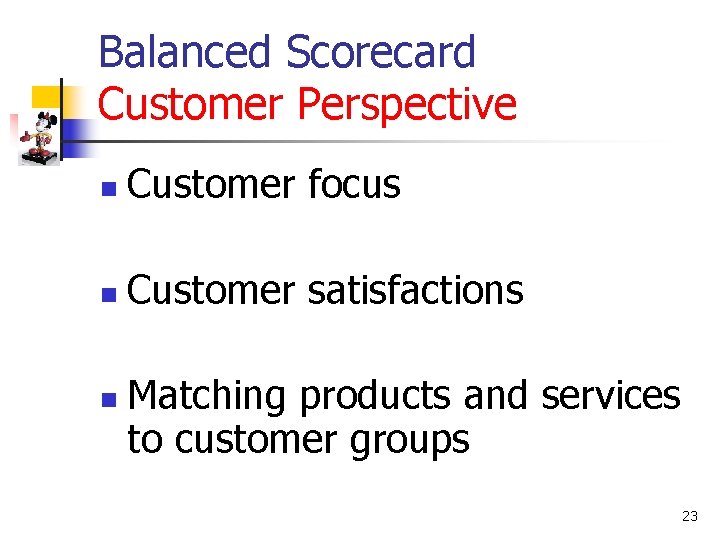 Balanced Scorecard
Customer Perspective

- Customer focus
- Customer satisfactions
- Matching products and services to customer groups

23